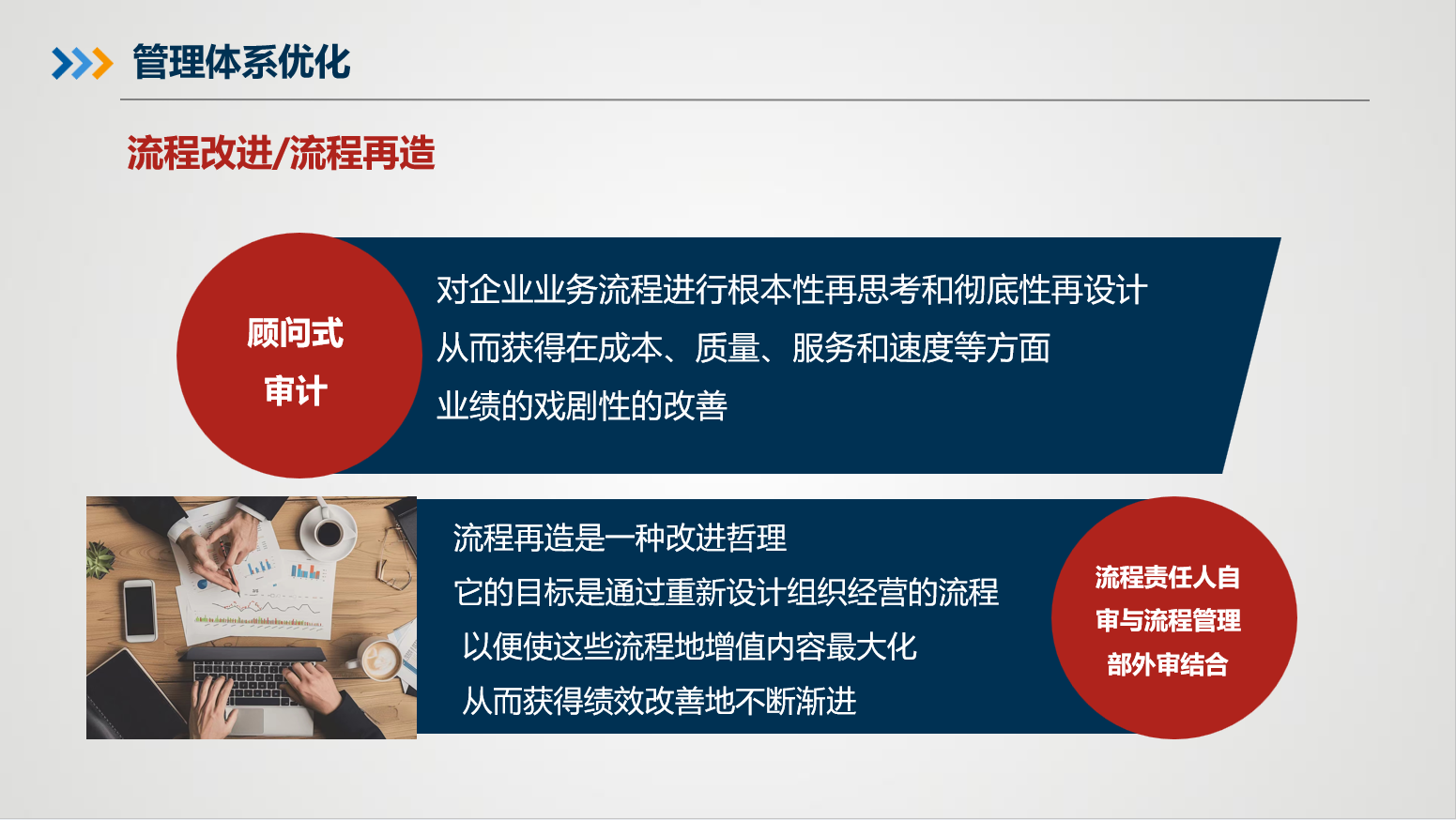 管理体系优化

流程改进/流程再造

顾问式
审计

对企业业务流程进行根本性再思考和彻底性再设计
从而获得在成本、质量、服务和速度等方面
业绩的戏剧性的改善

流程再造是一种改进哲理
它的目标是通过重新设计组织经营的流程
以便使这些流程地增值内容最大化
从而获得绩效改善地不断渐进

流程责任人自
审与流程管理
部外审结合